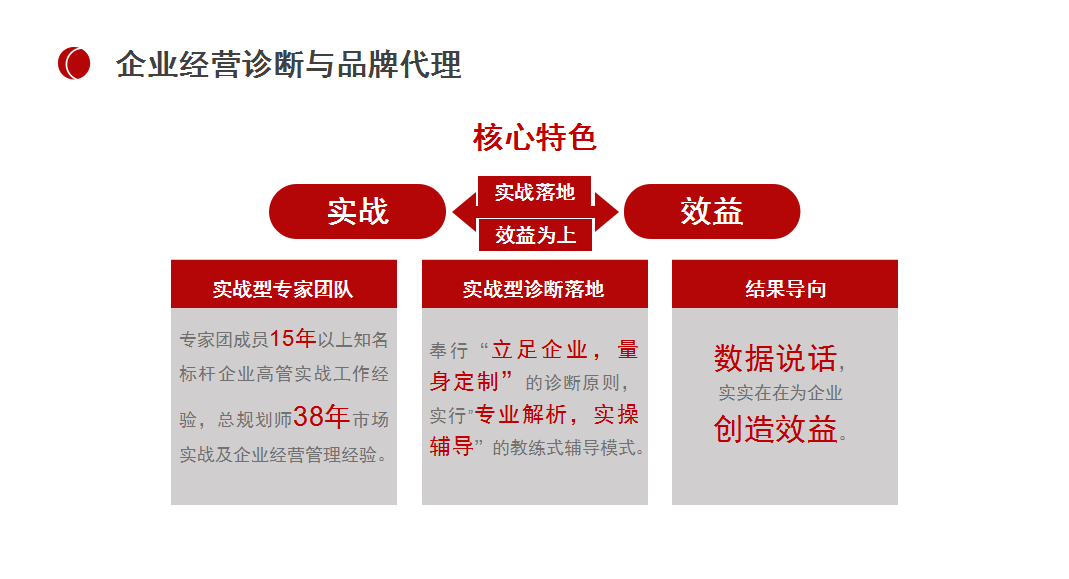 企业经营诊断与品牌代理

核心特色

实战

实战落地

效益为上

效益

实战型专家团队

专家团成员15年以上知名标杆企业高管实战工作经验，总规划师38年市场实战及企业经营管理经验。

实战型诊断落地

奉行“立足企业，量身定制”的诊断原则，实行“专业解析，实操辅导”的教练式辅导模式。

结果导向

数据说话，实实在在为企业创造效益。